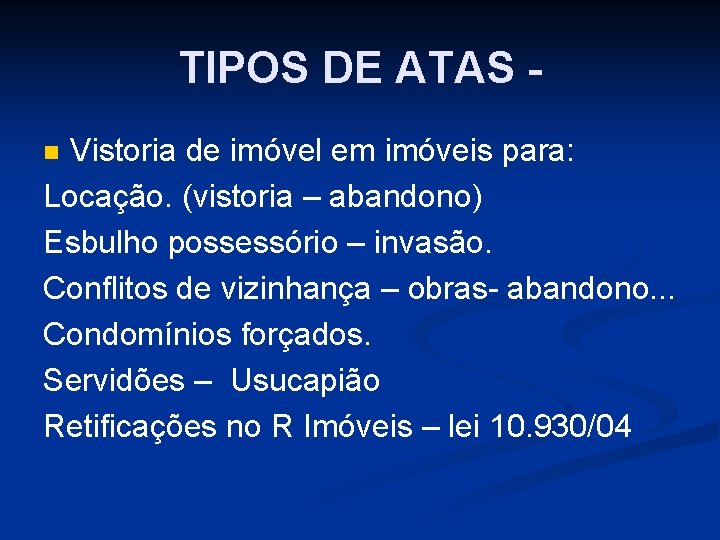 TIPOS DE ATAS -

• Vistoria de imóvel em imóveis para:
Locação. (vistoria – abandono)
Esbulho possessório – invasão.
Conflitos de vizinhança – obras- abandono...
Condomínios forçados.
Servidões – Usucapião
Retificações no R Imóveis – lei 10.930/04